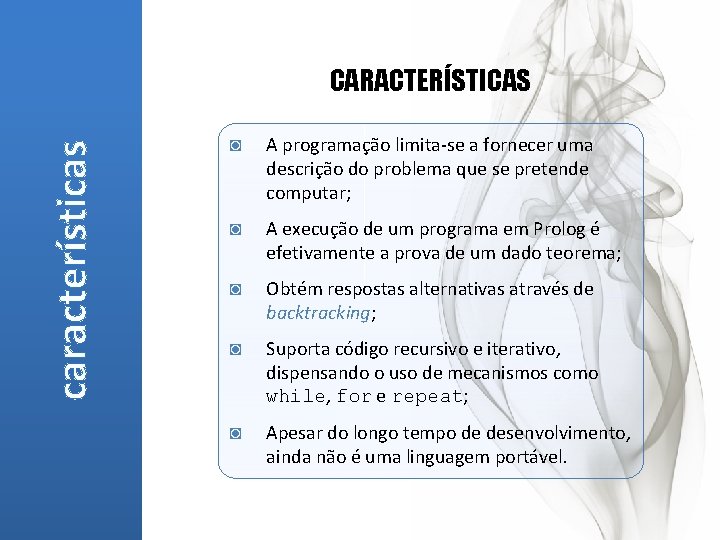 características

CARACTERÍSTICAS

A programação limita-se a fornecer uma descrição do problema que se pretende computar;

A execução de um programa em Prolog é efetivamente a prova de um dado teorema;

Obtém respostas alternativas através de backtracking;

Suporta código recursivo e iterativo, dispensando o uso de mecanismos como while, for e repeat;

Apesar do longo tempo de desenvolvimento, ainda não é uma linguagem portável.